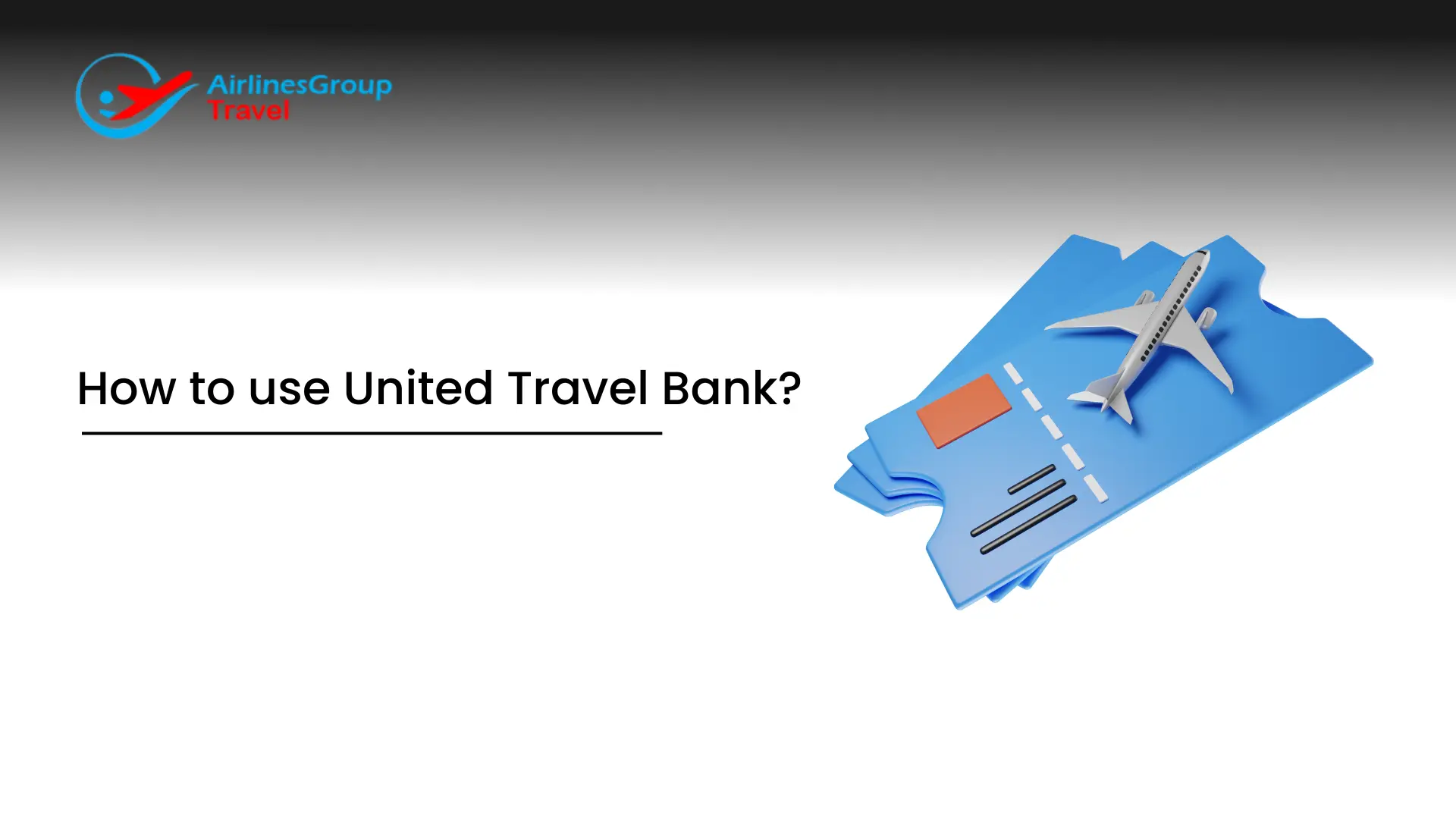 AirlinesGroup
Travel

How to use United Travel Bank?